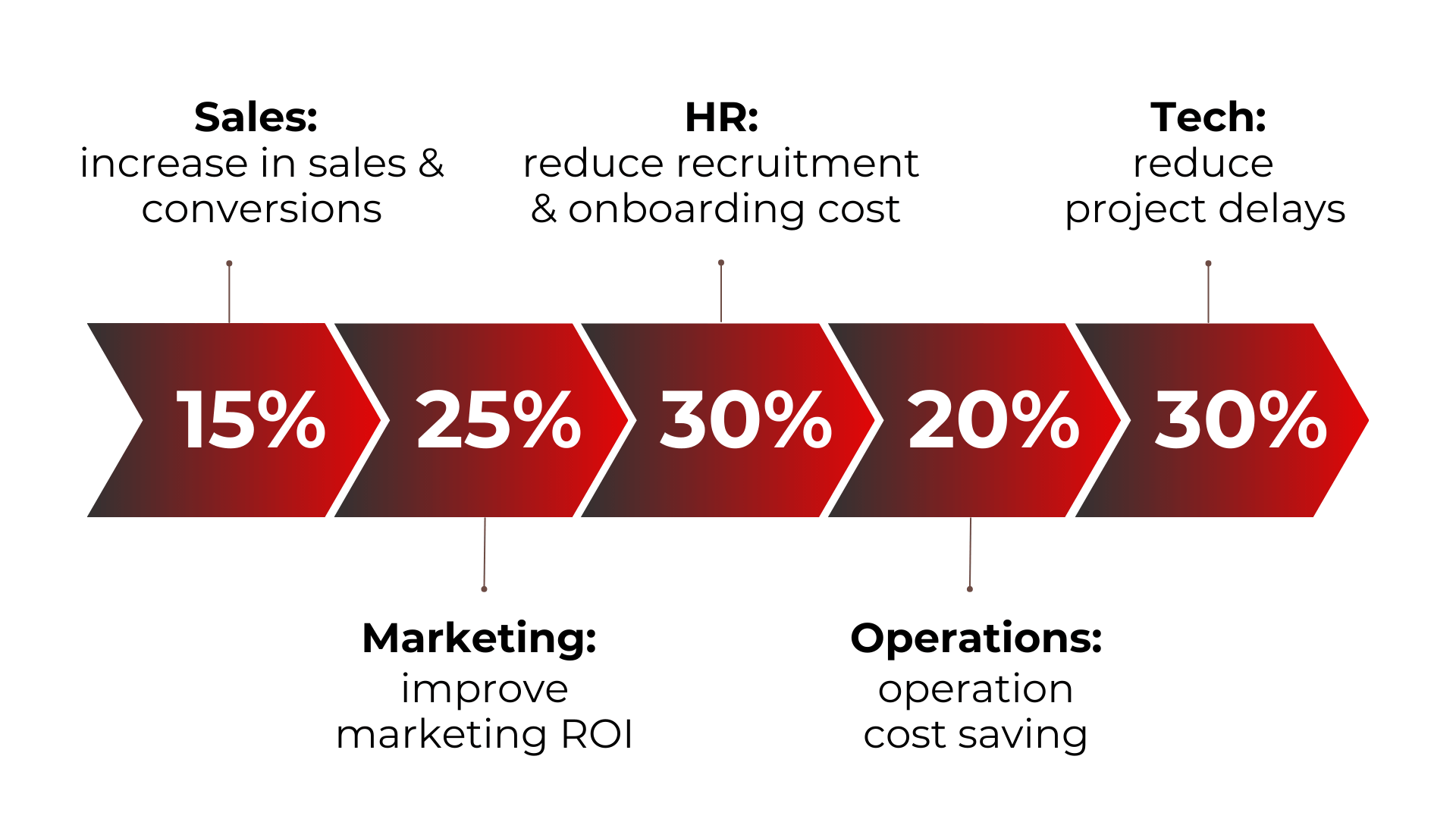 Sales:
increase in sales & conversions

HR:
reduce recruitment & onboarding cost

Tech:
reduce project delays

15%

25%

30%

20%

30%

Marketing:
improve marketing ROI

Operations:
operation cost saving